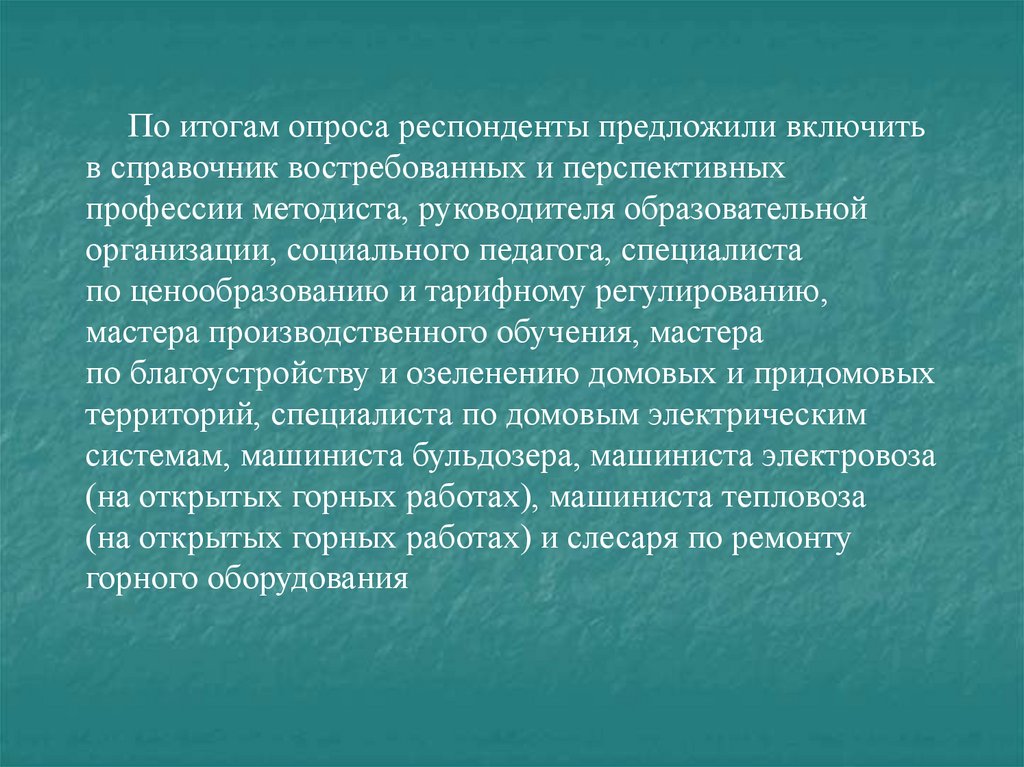 По итогам опроса респонденты предложили включить в справочник востребованных и перспективных профессии методиста, руководителя образовательной организации, социального педагога, специалиста по ценообразованию и тарифному регулированию, мастера производственного обучения, мастера по благоустройству и озеленению домовых и придомовых территорий, специалиста по домовым электрическим системам, машиниста бульдозера, машиниста электровоза (на открытых горных работах), машиниста тепловоза (на открытых горных работах) и слесаря по ремонту горного оборудования